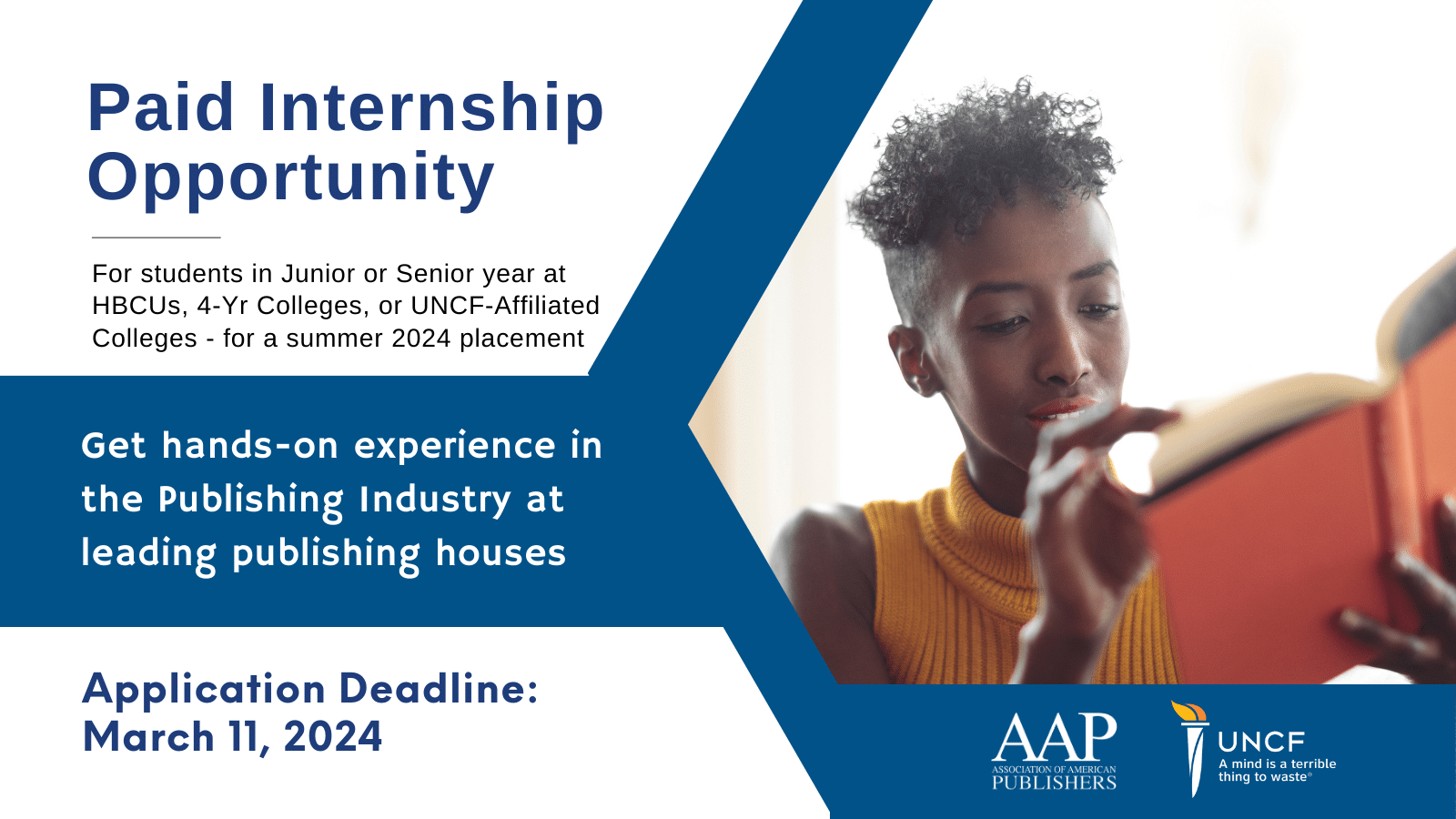 Paid Internship Opportunity

For students in Junior or Senior year at HBCUs, 4-Yr Colleges, or UNCF-Affiliated Colleges - for a summer 2024 placement

Get hands-on experience in the Publishing Industry at leading publishing houses

Application Deadline: March 11, 2024

AAP
ASSOCIATION OF AMERICAN PUBLISHERS

UNCF
A mind is a terrible thing to waste®